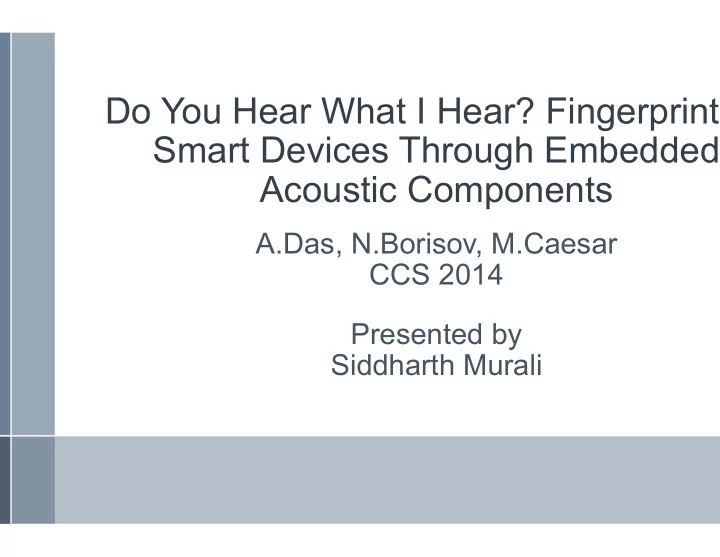 Do You Hear What I Hear? Fingerprint Smart Devices Through Embedded Acoustic Components

A.Das, N.Borisov, M.Caesar
CCS 2014

Presented by
Siddharth Murali